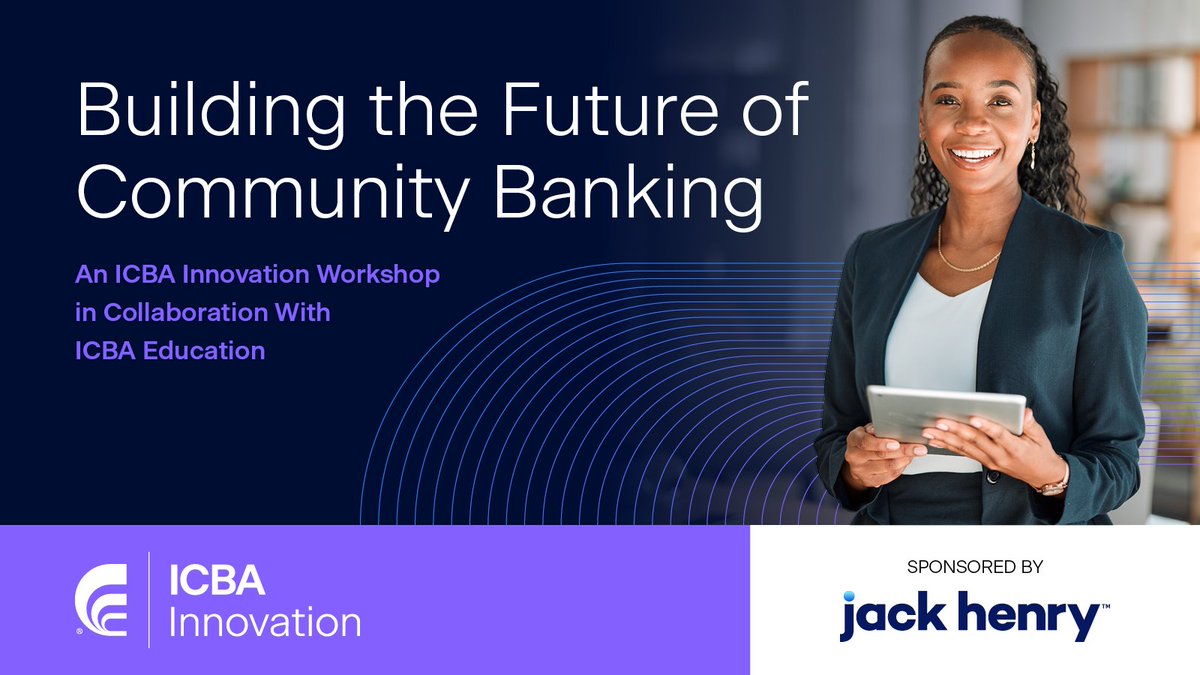 Building the Future of Community Banking

An ICBA Innovation Workshop in Collaboration With ICBA Education

ICBA Innovation

SPONSORED BY

jack henry™